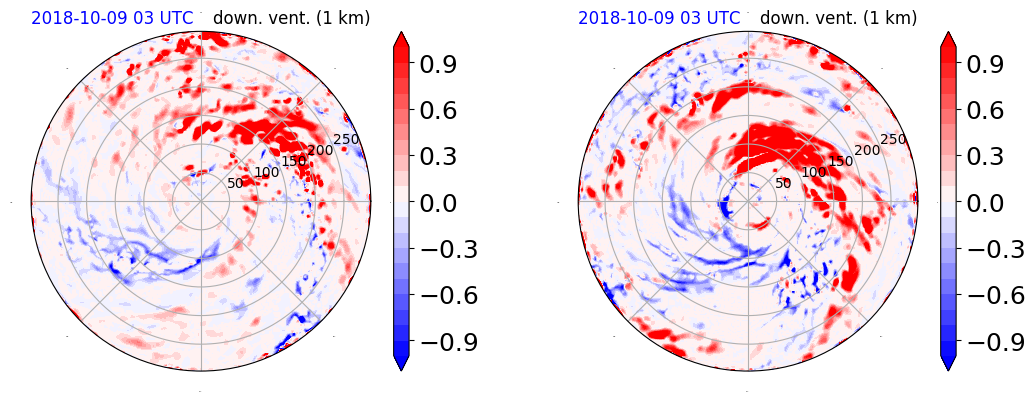 2018-10-09 03 UTC down. vent. (1 km)

50
100
150
200
250

0.9
0.6
0.3
0.0
−0.3
−0.6
−0.9

2018-10-09 03 UTC down. vent. (1 km)

50
100
150
200
250

0.9
0.6
0.3
0.0
−0.3
−0.6
−0.9